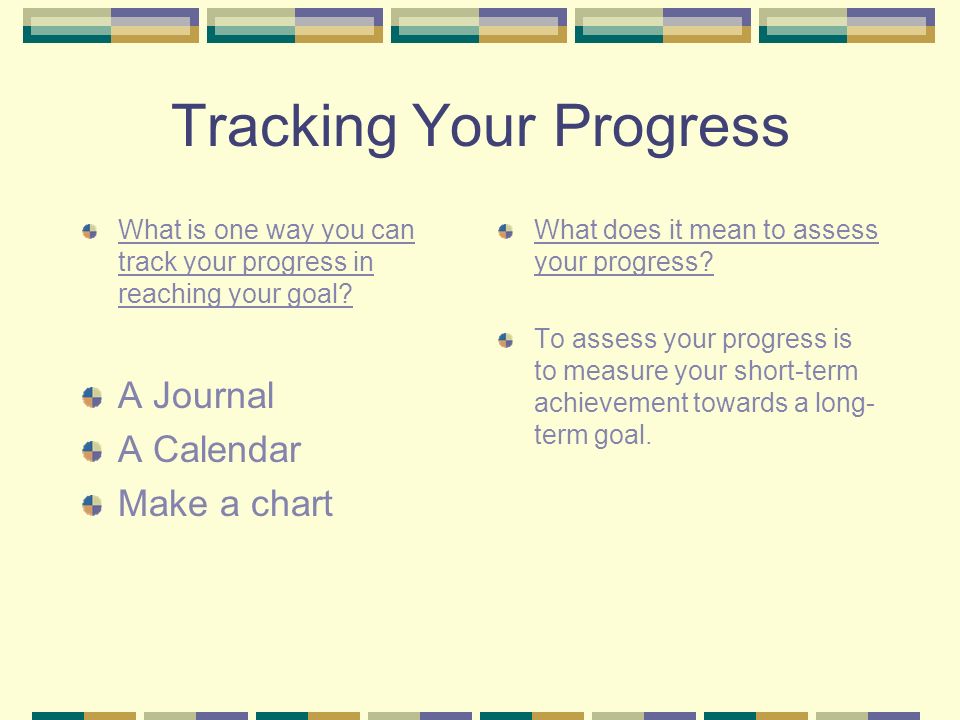 Tracking Your Progress

What is one way you can track your progress in reaching your goal?

A Journal

A Calendar

Make a chart

What does it mean to assess your progress?

To assess your progress is to measure your short-term achievement towards a long-term goal.